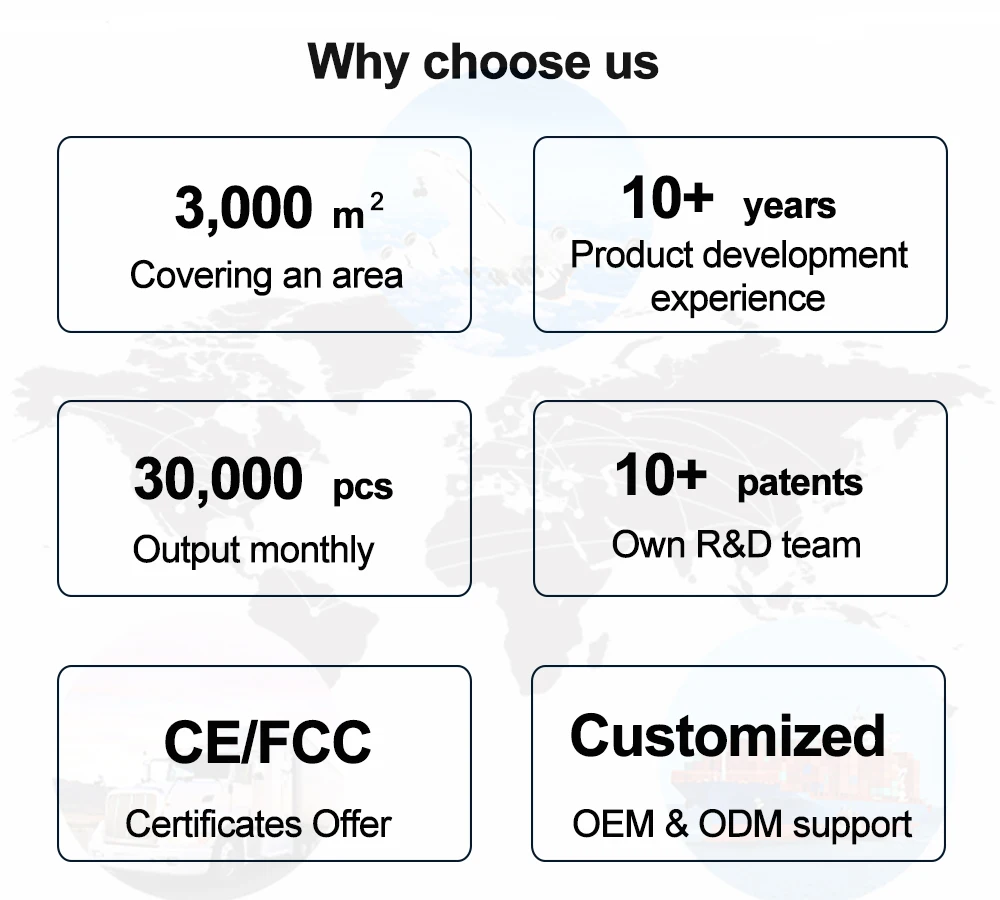 Why choose us

3,000 $m^2$
Covering an area

10+ years
Product development experience

30,000 pcs
Output monthly

10+ patents
Own R&D team

CE/FCC
Certificates Offer

Customized
OEM & ODM support